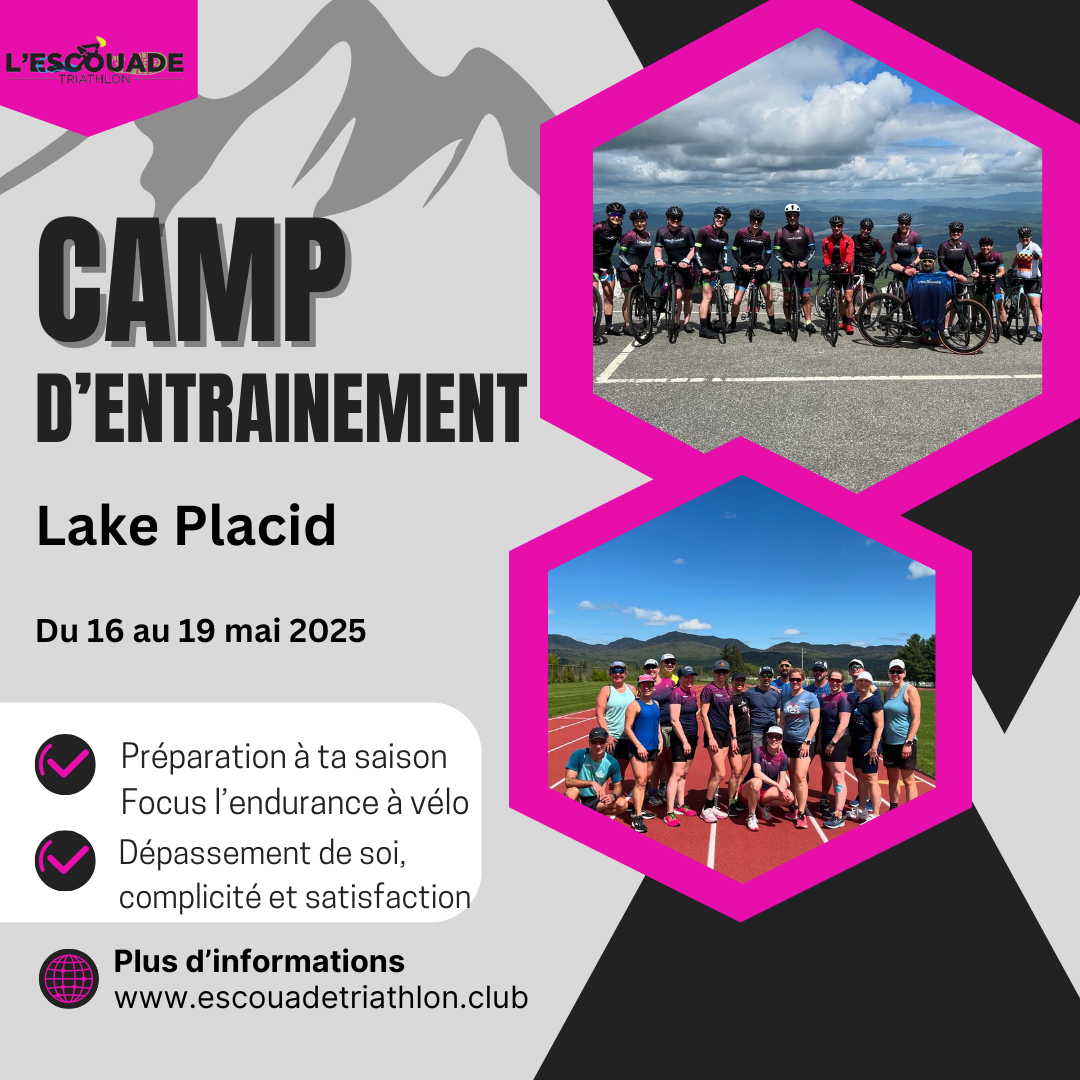 L'ESCOUADE
TRIATHLON

CAMP
D'ENTRAINEMENT

Lake Placid

Du 16 au 19 mai 2025

Préparation à ta saison
Focus l'endurance à vélo

Dépassement de soi, complicité et satisfaction

Plus d'informations
www.escouadetriathlon.club